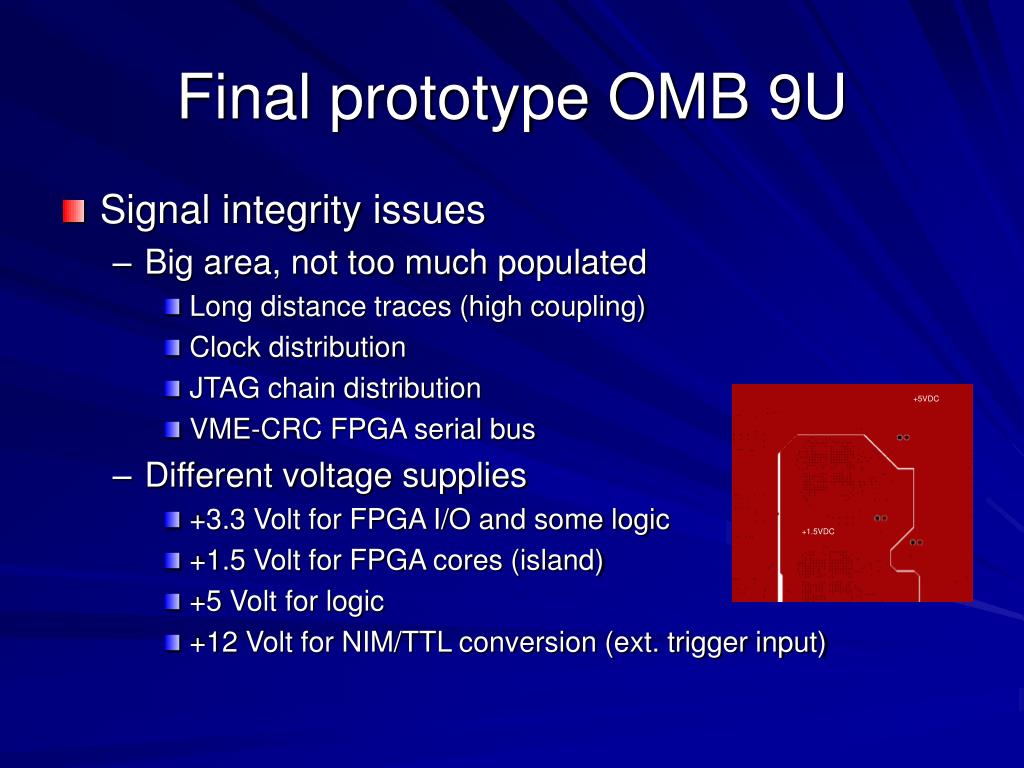 Final prototype OMB 9U

Signal integrity issues
– Big area, not too much populated
Long distance traces (high coupling)
Clock distribution
JTAG chain distribution
VME-CRC FPGA serial bus
– Different voltage supplies
+3.3 Volt for FPGA I/O and some logic
+1.5 Volt for FPGA cores (island)
+5 Volt for logic
+12 Volt for NIM/TTL conversion (ext. trigger input)

+5VDC
+1.5VDC